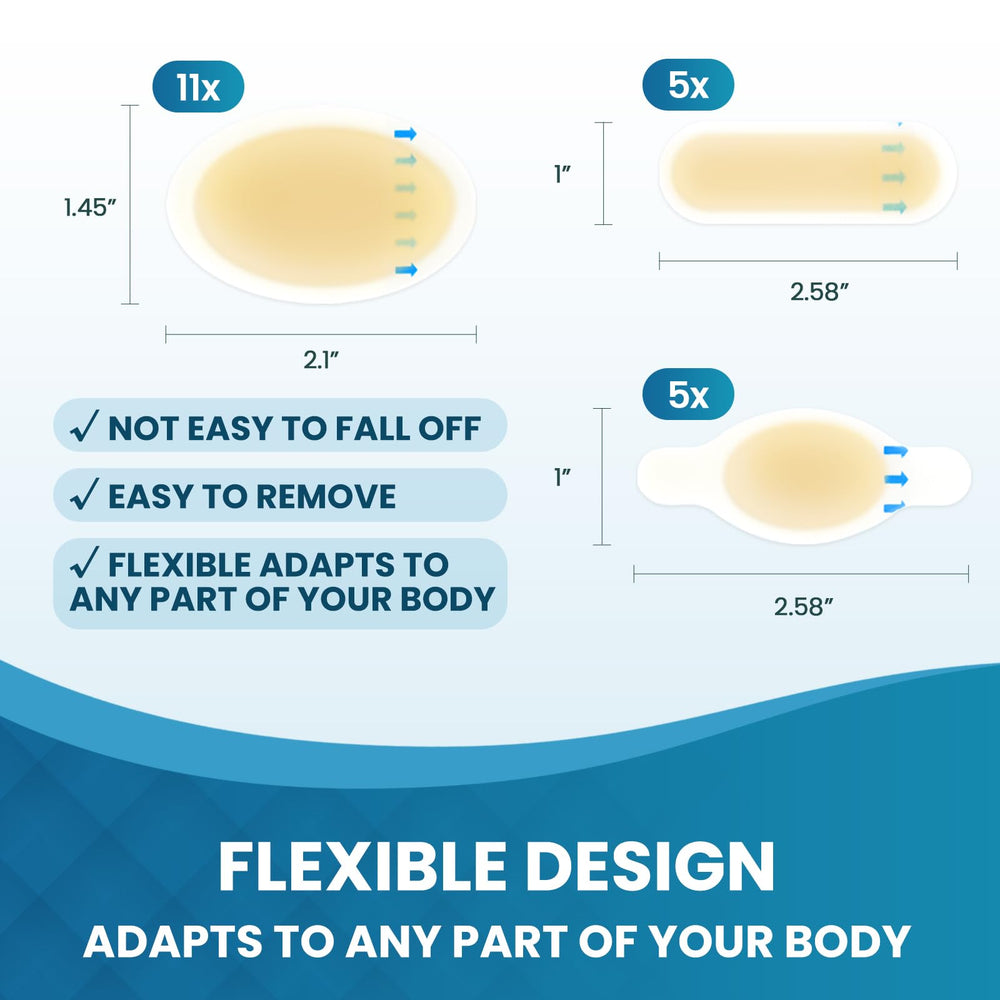 11x

1.45″

2.1″

5x

1″

2.58″

5x

1″

2.58″

✓ NOT EASY TO FALL OFF

✓ EASY TO REMOVE

✓ FLEXIBLE ADAPTS TO ANY PART OF YOUR BODY

FLEXIBLE DESIGN

ADAPTS TO ANY PART OF YOUR BODY